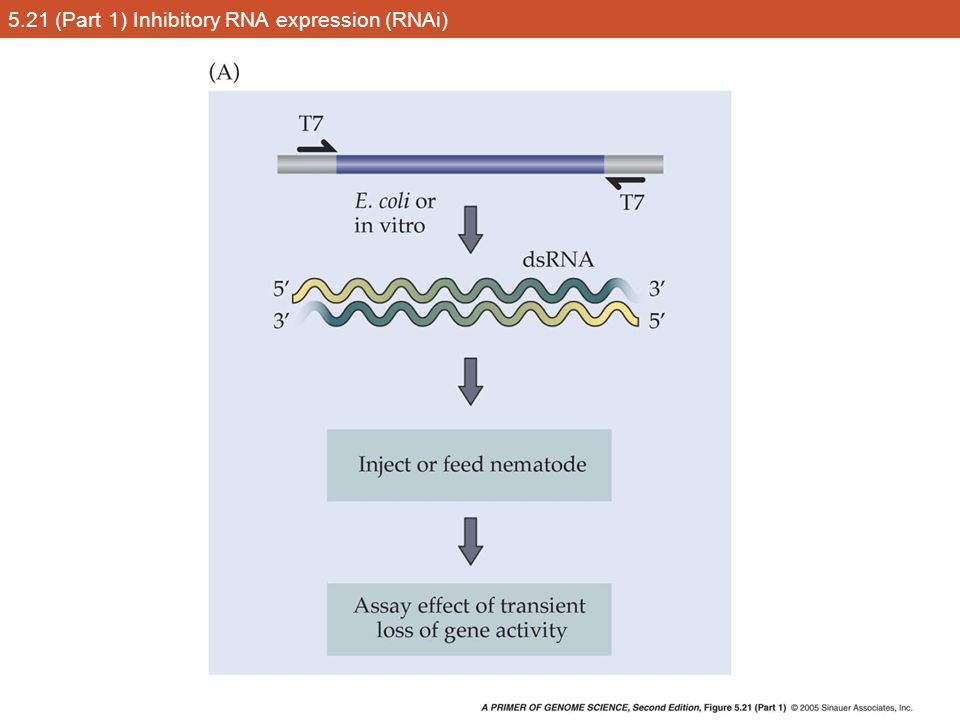 5.21 (Part 1) Inhibitory RNA expression (RNAi)

(A)

T7

T7

E. coli or in vitro

dsRNA

5′

3′

3′

5′

Inject or feed nematode

Assay effect of transient loss of gene activity

A PRIMER OF GENOME SCIENCE, Second Edition, Figure 5.21 (Part 1) © 2005 Sinauer Associates, Inc.